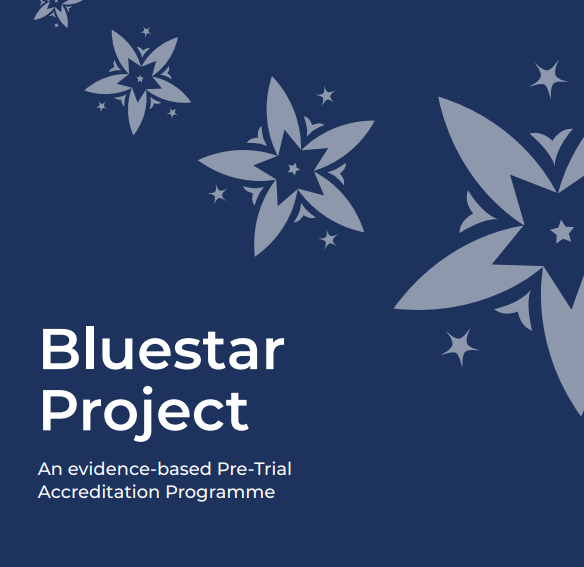 Bluestar Project

An evidence-based Pre-Trial Accreditation Programme